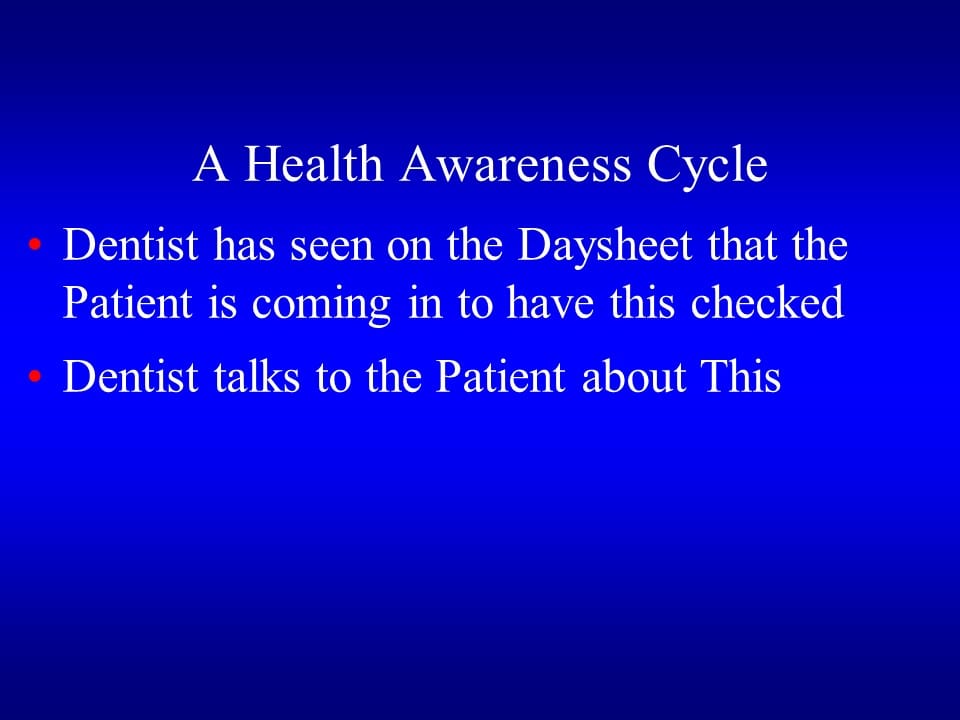 A Health Awareness Cycle

• Dentist has seen on the Daysheet that the Patient is coming in to have this checked

• Dentist talks to the Patient about This